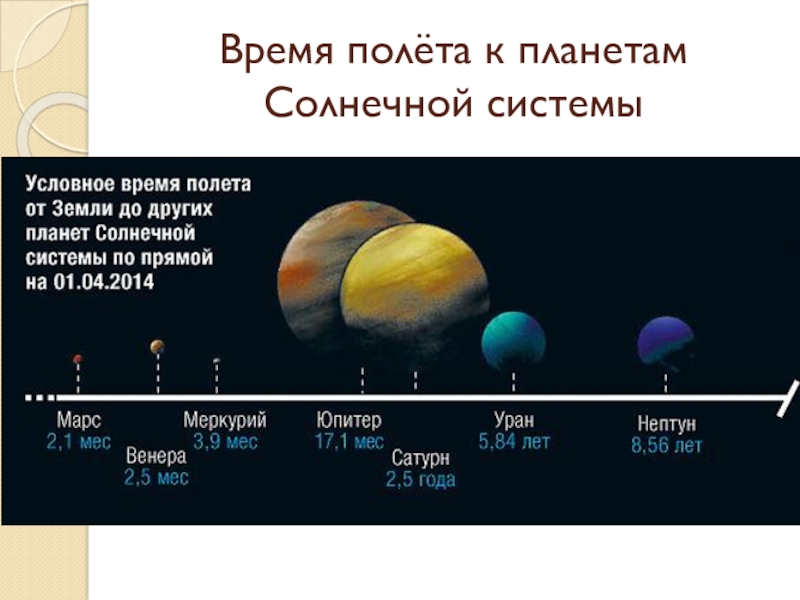 Время полёта к планетам Солнечной системы

Условное время полета от Земли до других планет Солнечной системы по прямой на 01.04.2014

Марс
2,1 мес

Венера
2,5 мес

Меркурий
3,9 мес

Юпитер
17,1 мес

Сатурн
2,5 года

Уран
5,84 лет

Нептун
8,56 лет